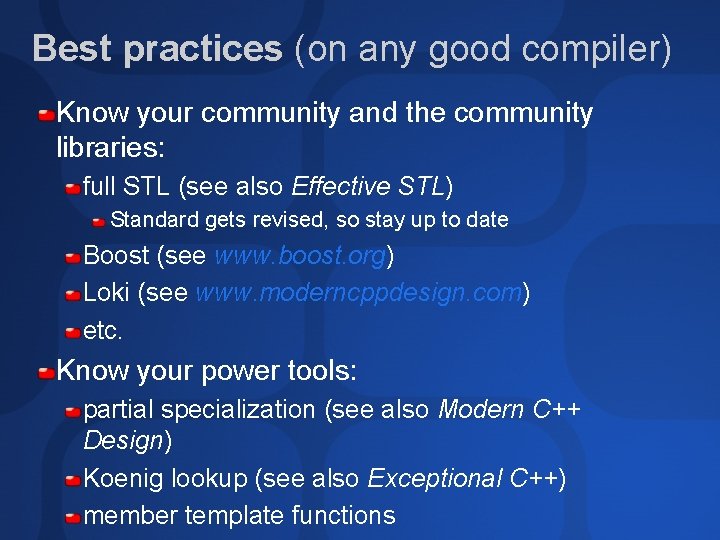 Best practices (on any good compiler)

Know your community and the community libraries:

full STL (see also Effective STL)

Standard gets revised, so stay up to date

Boost (see www.boost.org)

Loki (see www.moderncppdesign.com)

etc.

Know your power tools:

partial specialization (see also Modern C++ Design)

Koenig lookup (see also Exceptional C++)

member template functions